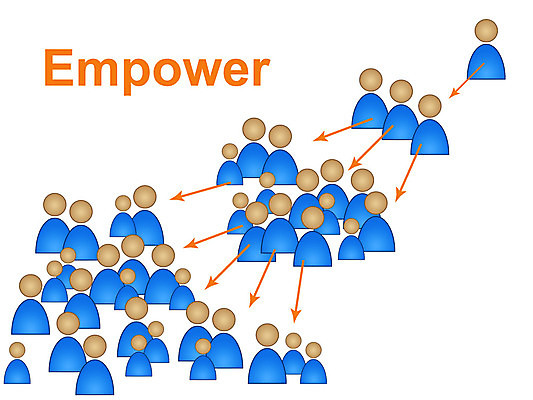 Empower